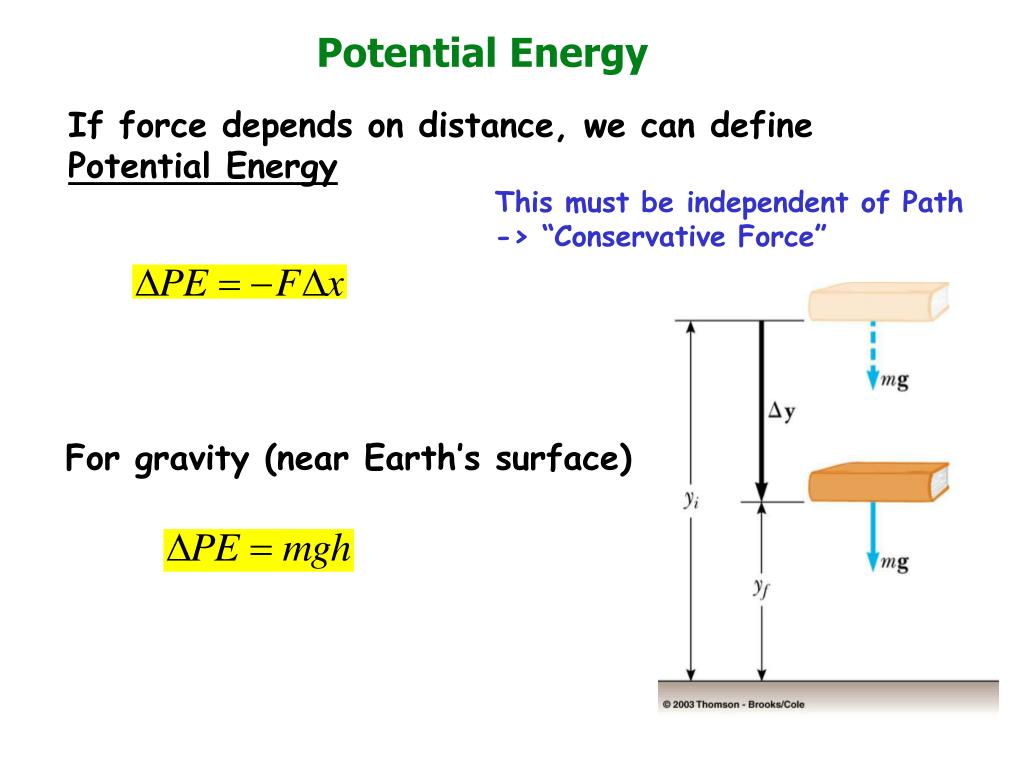 Potential Energy

If force depends on distance, we can define Potential Energy

This must be independent of Path -> “Conservative Force”

$\Delta PE = -F\Delta x$

For gravity (near Earth’s surface)

$\Delta PE = mgh$

$m\mathbf{g}$

$\Delta \mathbf{y}$

$y_i$

$m\mathbf{g}$

$y_f$

© 2003 Thomson - Brooks/Cole